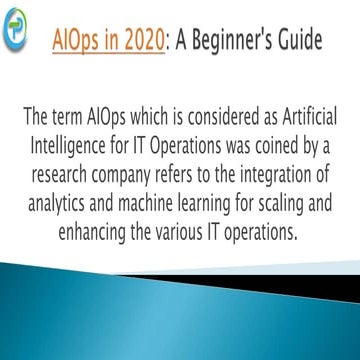 AIOps in 2020: A Beginner's Guide

The term AIOps which is considered as Artificial Intelligence for IT Operations was coined by a research company refers to the integration of analytics and machine learning for scaling and enhancing the various IT operations.